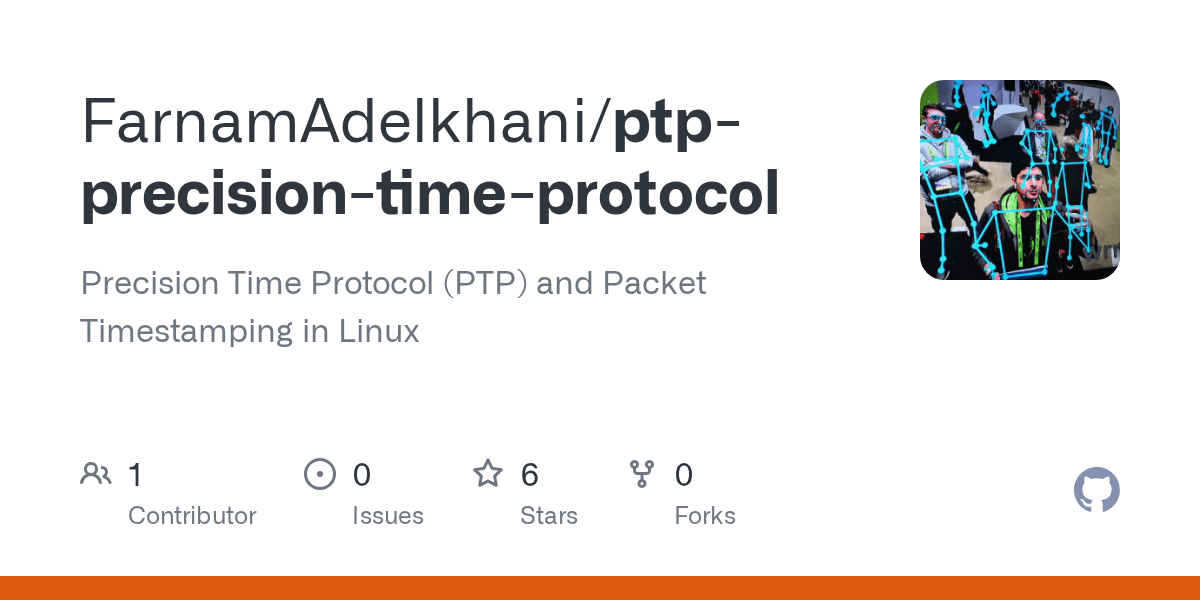 FarnamAdelkhani/ptp-precision-time-protocol

Precision Time Protocol (PTP) and Packet Timestamping in Linux

1 Contributor

0 Issues

6 Stars

0 Forks